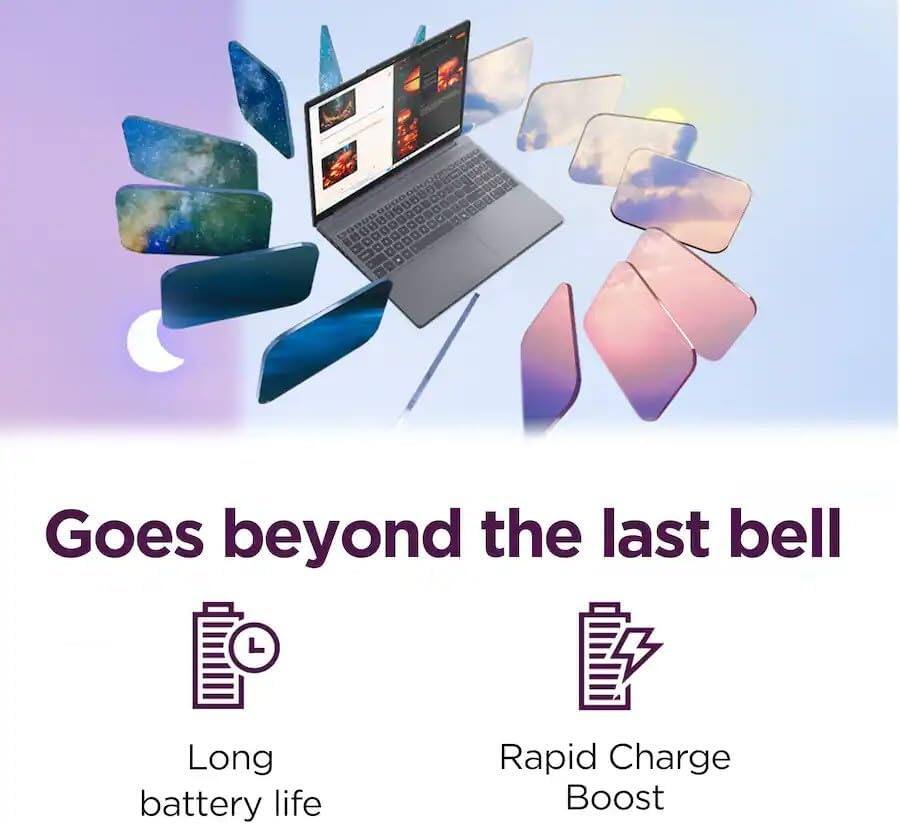 Goes beyond the last bell

Long battery life

Rapid Charge Boost